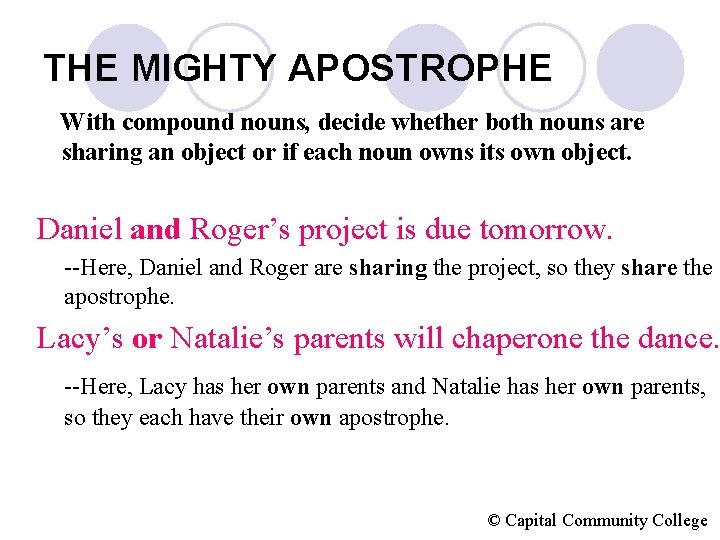 THE MIGHTY APOSTROPHE

With compound nouns, decide whether both nouns are sharing an object or if each noun owns its own object.

Daniel and Roger's project is due tomorrow.

--Here, Daniel and Roger are sharing the project, so they share the apostrophe.

Lacy's or Natalie's parents will chaperone the dance.

--Here, Lacy has her own parents and Natalie has her own parents, so they each have their own apostrophe.

© Capital Community College